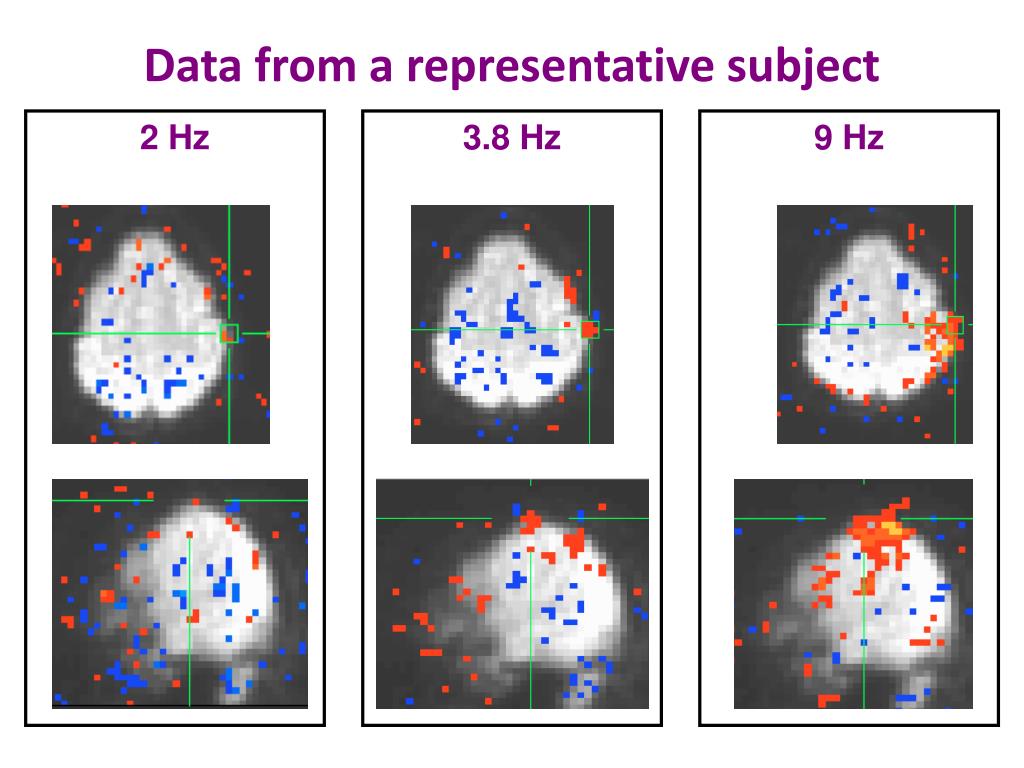 Data from a representative subject

2 Hz

3.8 Hz

9 Hz